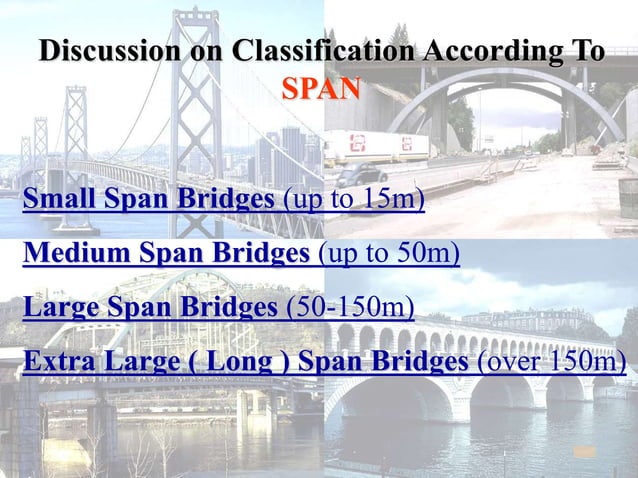 Discussion on Classification According To SPAN

Small Span Bridges (up to 15m)

Medium Span Bridges (up to 50m)

Large Span Bridges (50-150m)

Extra Large ( Long ) Span Bridges (over 150m)